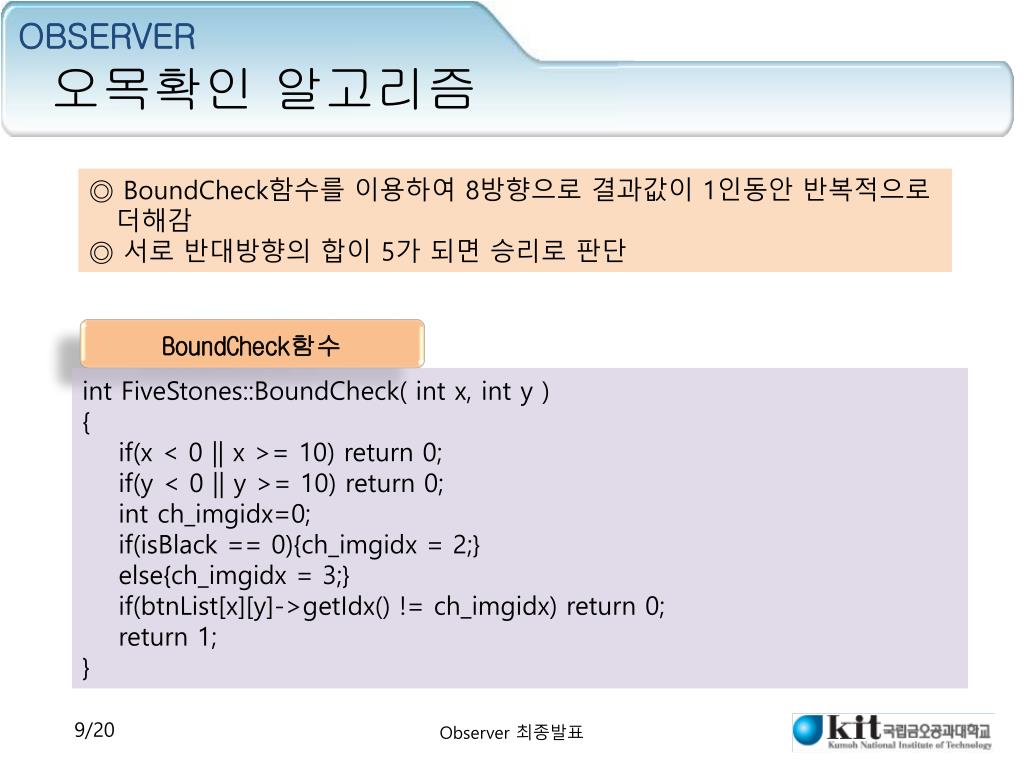 OBSERVER
오목확인 알고리즘

◎ BoundCheck함수를 이용하여 8방향으로 결과값이 1인동안 반복적으로 더해감
◎ 서로 반대방향의 합이 5가 되면 승리로 판단

BoundCheck함수

int FiveStones::BoundCheck( int x, int y )
{
if(x < 0 || x >= 10) return 0;
if(y < 0 || y >= 10) return 0;
int ch_imgidx=0;
if(isBlack == 0){ch_imgidx = 2;}
else{ch_imgidx = 3;}
if(btnList[x][y]->getIdx() != ch_imgidx) return 0;
return 1;
}

9/20

Observer 최종발표

kit 국립금오공과대학교
Kumoh National Institute of Technology